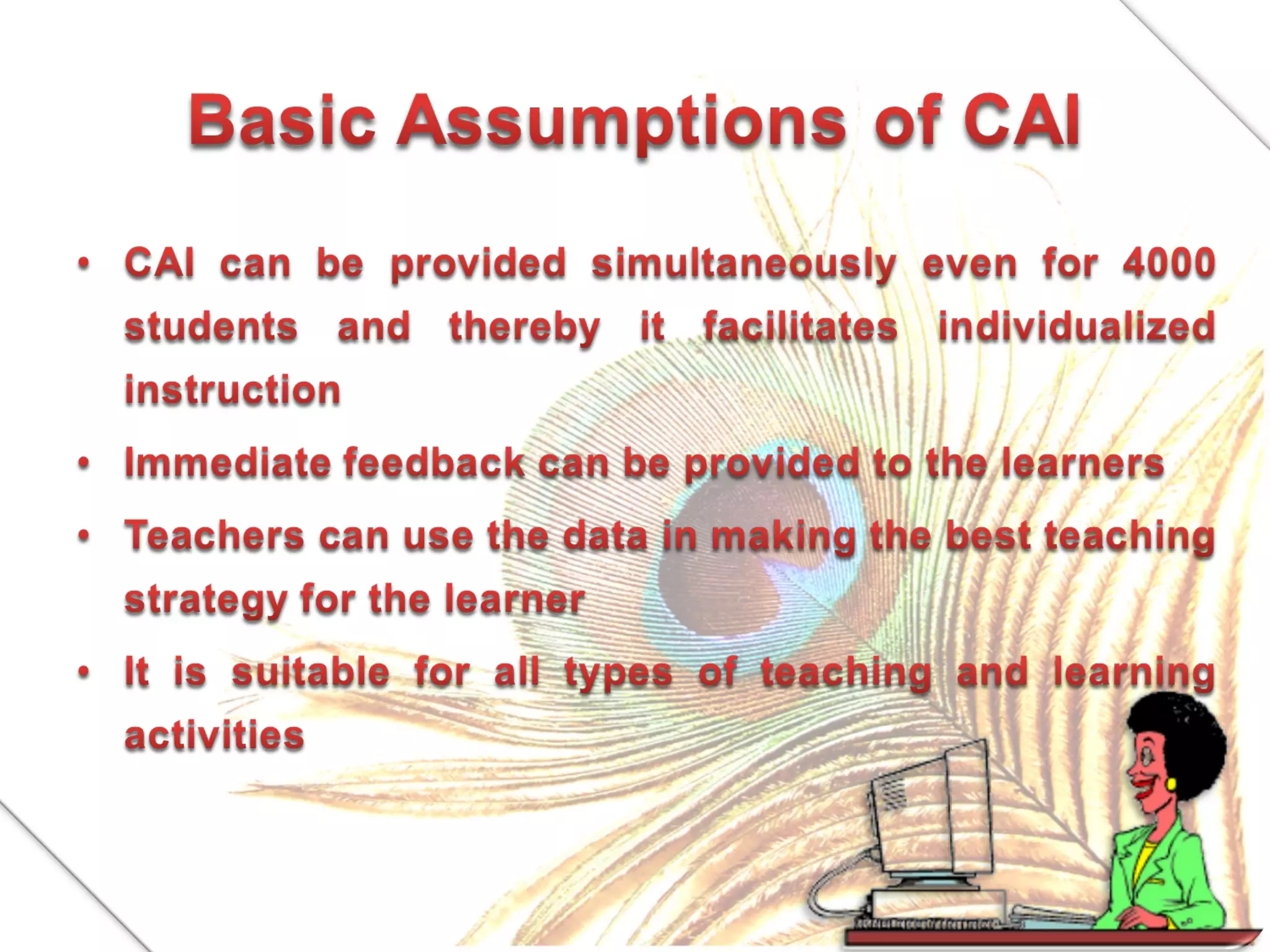 Basic Assumptions of CAI

• CAI can be provided simultaneously even for 4000 students and thereby it facilitates individualized instruction

• Immediate feedback can be provided to the learners

• Teachers can use the data in making the best teaching strategy for the learner

• It is suitable for all types of teaching and learning activities